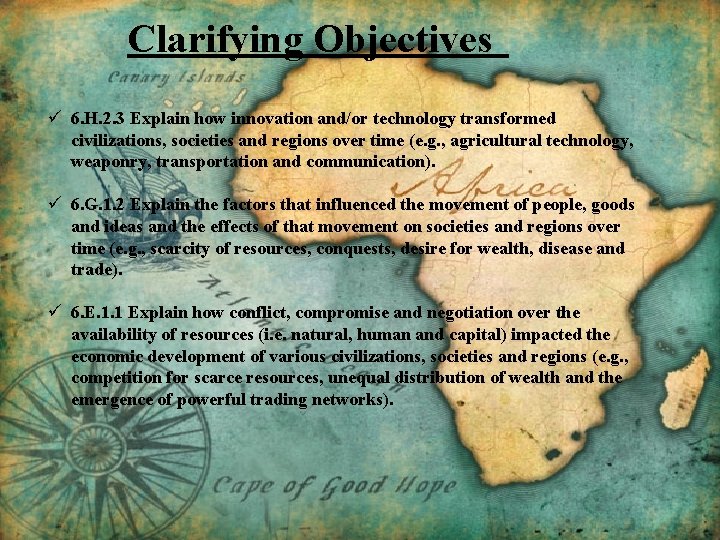 Clarifying Objectives

Canary Islands

✓ 6.H.2.3 Explain how innovation and/or technology transformed civilizations, societies and regions over time (e.g., agricultural technology, weaponry, transportation and communication).

Africa

✓ 6.G.1.2 Explain the factors that influenced the movement of people, goods and ideas and the effects of that movement on societies and regions over time (e.g., scarcity of resources, conquests, desire for wealth, disease and trade).

Atlantic Ocean

✓ 6.E.1.1 Explain how conflict, compromise and negotiation over the availability of resources (i.e. natural, human and capital) impacted the economic development of various civilizations, societies and regions (e.g., competition for scarce resources, unequal distribution of wealth and the emergence of powerful trading networks).

Cape of Good Hope